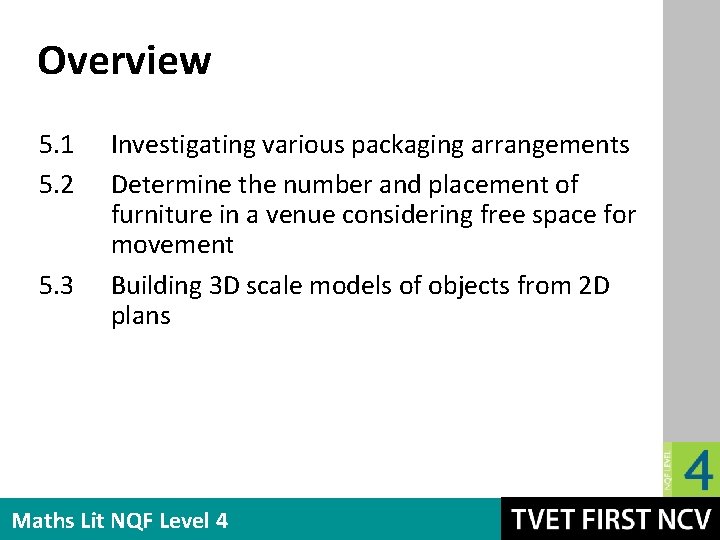 Overview

5.1 Investigating various packaging arrangements

5.2 Determine the number and placement of furniture in a venue considering free space for movement

5.3 Building 3D scale models of objects from 2D plans

NQF LEVEL 4

Maths Lit NQF Level 4

TVET FIRST NCV